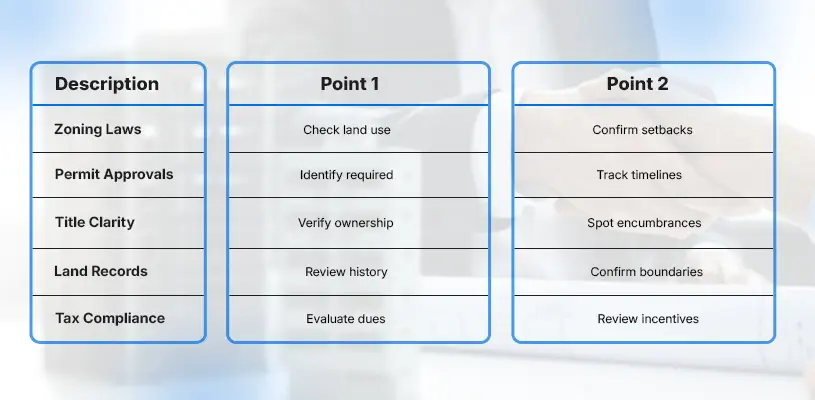 | Description | Point 1 | Point 2 |
|---|---|---|
| Zoning Laws | Check land use | Confirm setbacks |
| Permit Approvals | Identify required | Track timelines |
| Title Clarity | Verify ownership | Spot encumbrances |
| Land Records | Review history | Confirm boundaries |
| Tax Compliance | Evaluate dues | Review incentives |